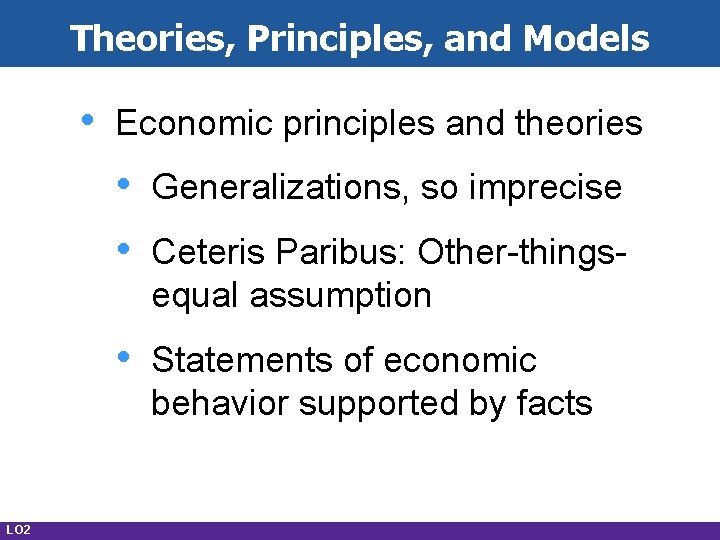 Theories, Principles, and Models

• Economic principles and theories

• Generalizations, so imprecise

• Ceteris Paribus: Other-things-equal assumption

• Statements of economic behavior supported by facts

LO2